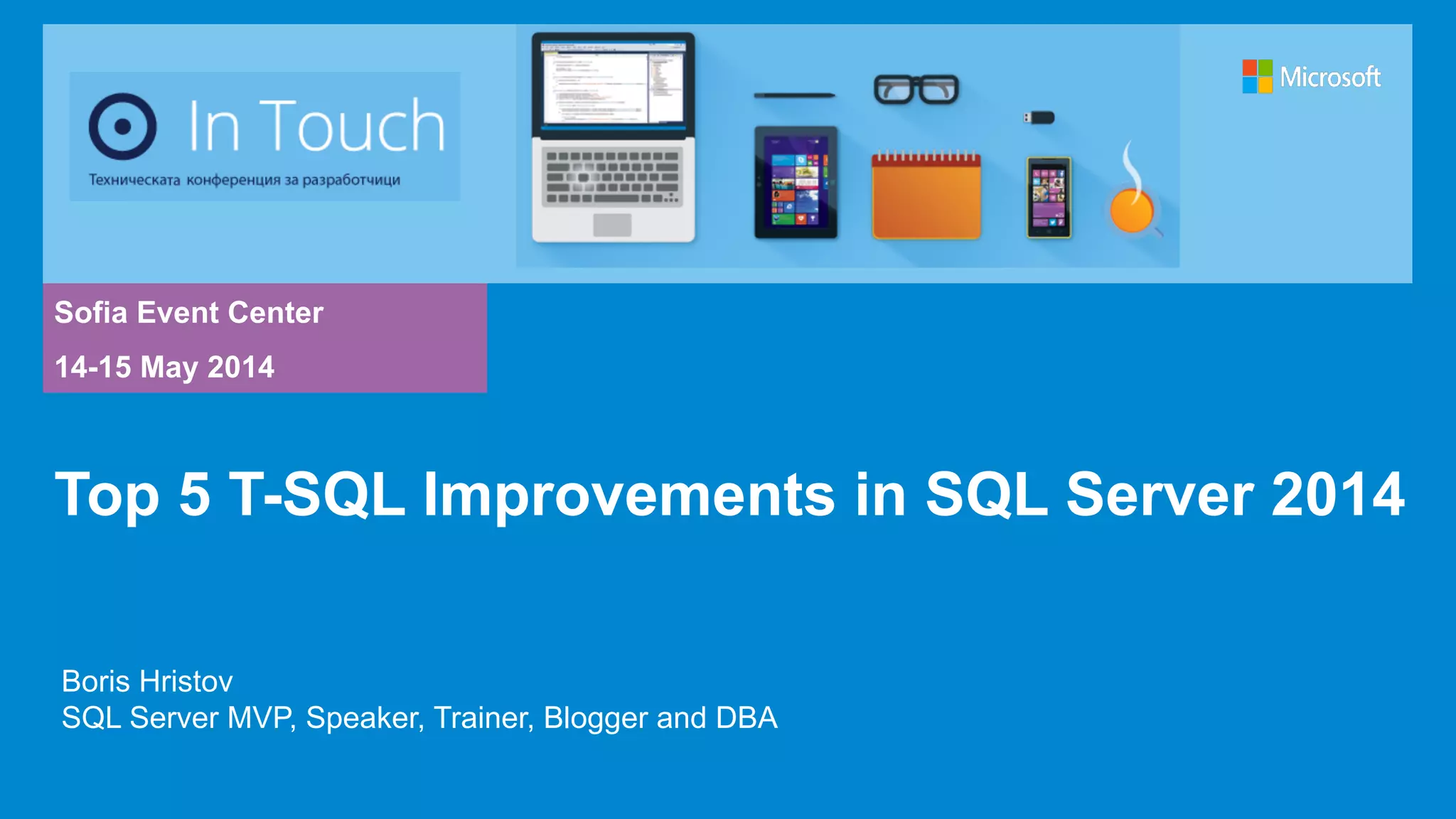 In Touch
Техническата конференция за разработчици

Microsoft

Sofia Event Center

14-15 May 2014

Top 5 T-SQL Improvements in SQL Server 2014

Boris Hristov
SQL Server MVP, Speaker, Trainer, Blogger and DBA